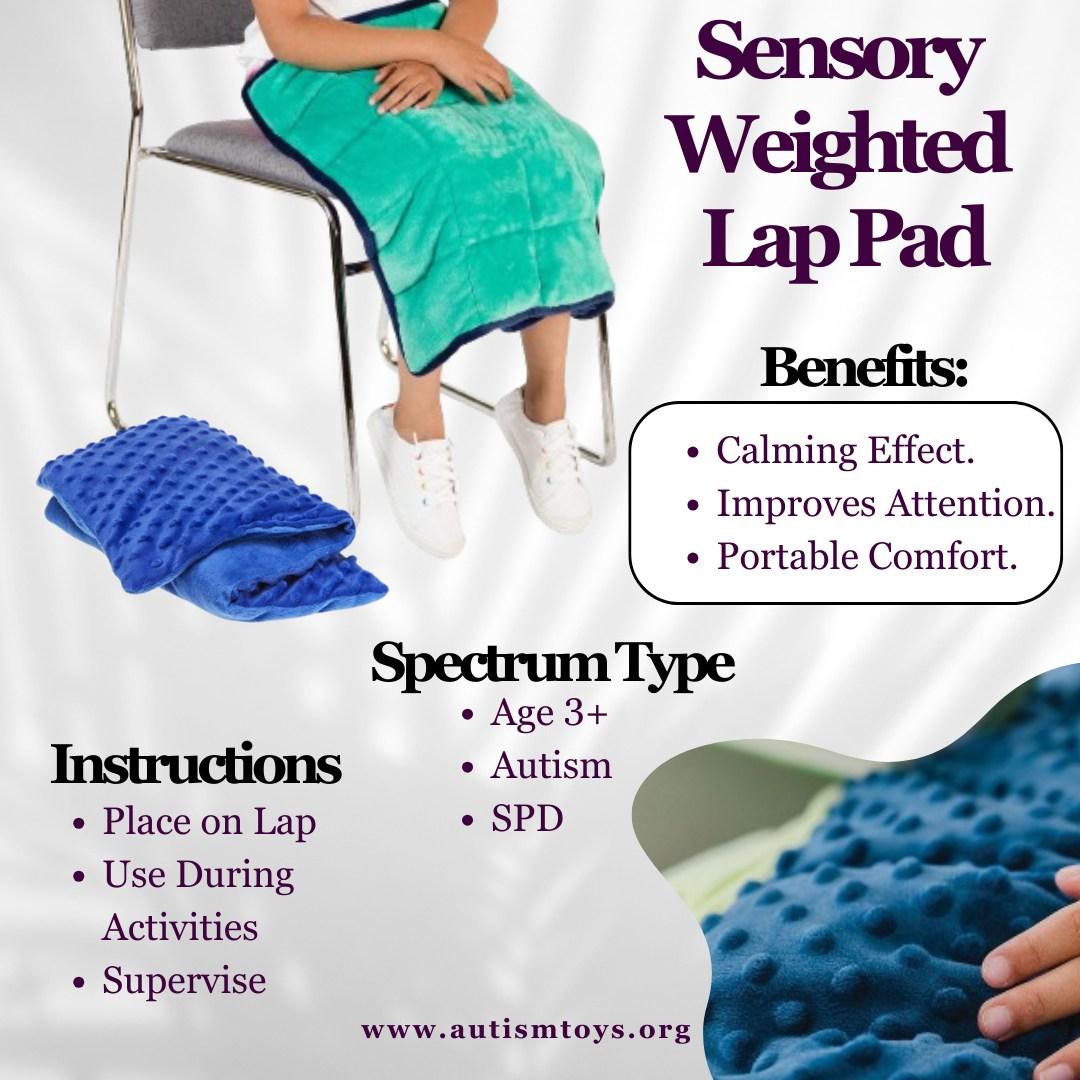 Sensory Weighted Lap Pad

Benefits:
- Calming Effect.
- Improves Attention.
- Portable Comfort.

Spectrum Type
- Age 3+
- Autism
- SPD

Instructions
- Place on Lap
- Use During Activities
- Supervise

www.autismtoys.org